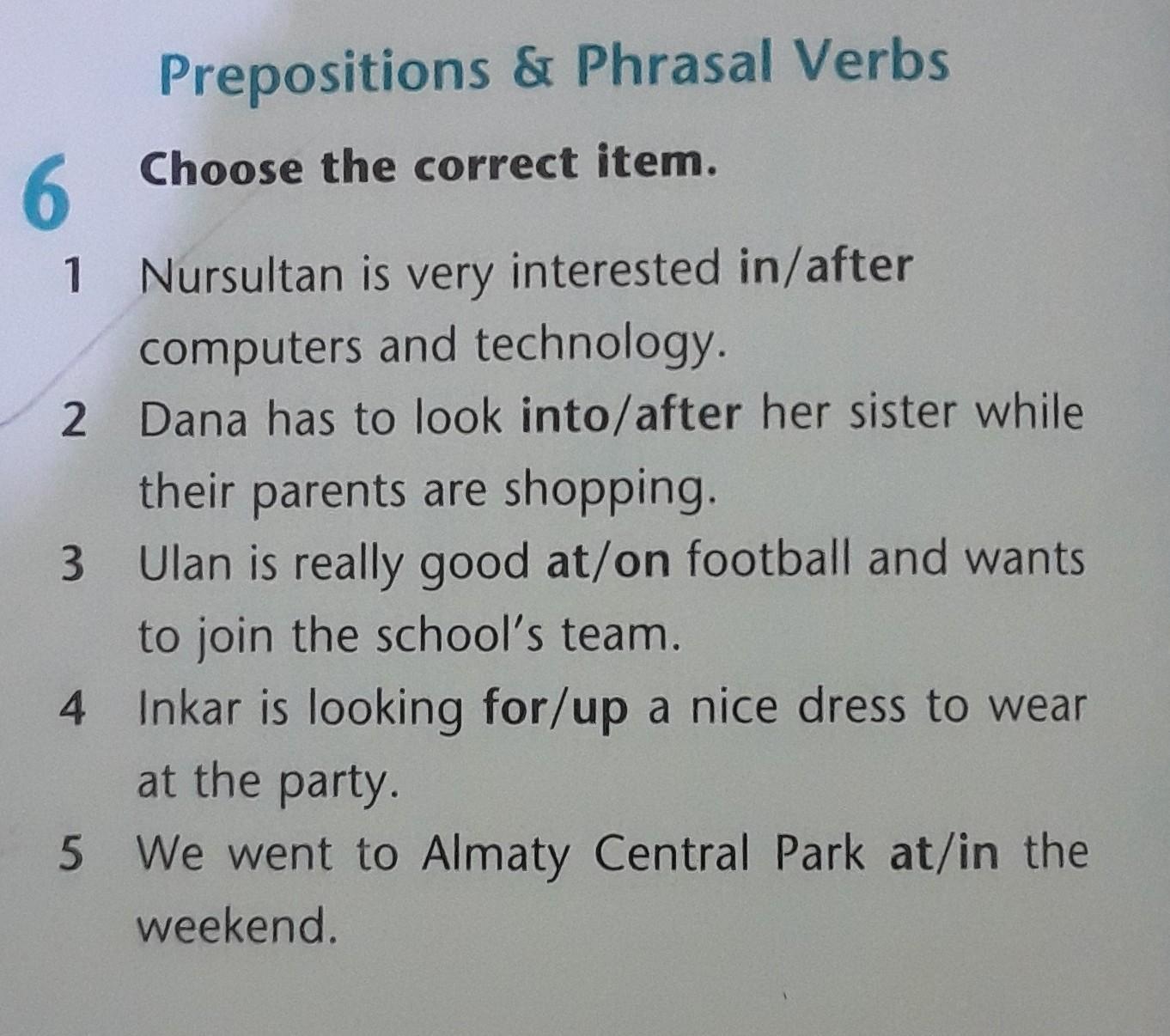 Prepositions & Phrasal Verbs

6 Choose the correct item.

1 Nursultan is very interested in/after computers and technology.
2 Dana has to look into/after her sister while their parents are shopping.
3 Ulan is really good at/on football and wants to join the school's team.
4 Inkar is looking for/up a nice dress to wear at the party.
5 We went to Almaty Central Park at/in the weekend.